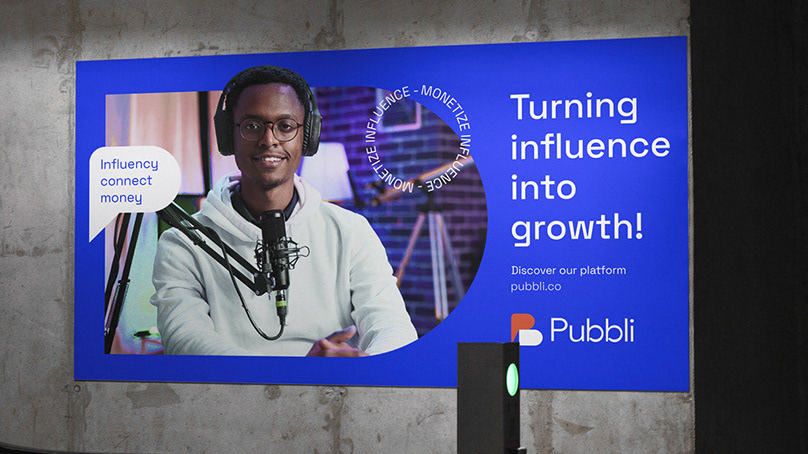 Influency connect money

MONETIZE INFLUENCE - MONETIZE INFLUENCE -

Turning influence into growth!

Discover our platform
pubbli.co

Pubbli